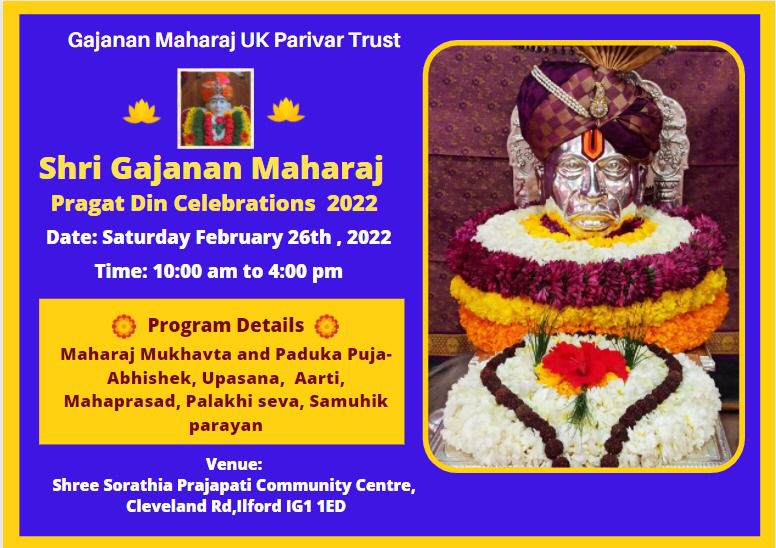 Gajanan Maharaj UK Parivar Trust

Shri Gajanan Maharaj

Pragat Din Celebrations 2022

Date: Saturday February 26th , 2022

Time: 10:00 am to 4:00 pm

Program Details

Maharaj Mukhavta and Paduka Puja-Abhishek, Upasana, Aarti, Mahaprasad, Palakhi seva, Samuhik parayan

Venue:
Shree Sorathia Prajapati Community Centre, Cleveland Rd,Ilford IG1 1ED